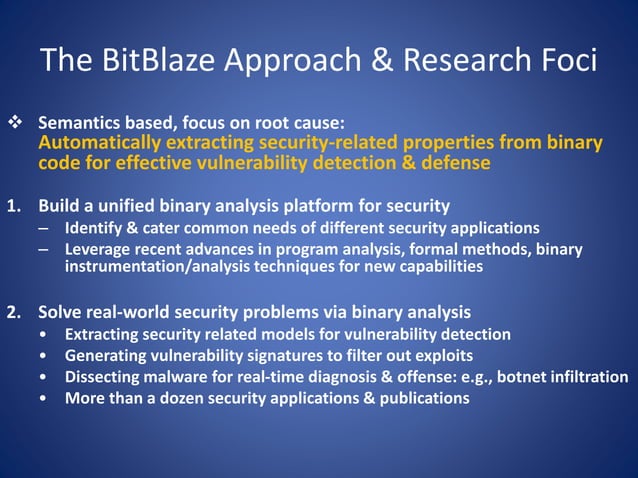 The BitBlaze Approach & Research Foci

❖ Semantics based, focus on root cause:
Automatically extracting security-related properties from binary code for effective vulnerability detection & defense

1. Build a unified binary analysis platform for security
– Identify & cater common needs of different security applications
– Leverage recent advances in program analysis, formal methods, binary instrumentation/analysis techniques for new capabilities

2. Solve real-world security problems via binary analysis
• Extracting security related models for vulnerability detection
• Generating vulnerability signatures to filter out exploits
• Dissecting malware for real-time diagnosis & offense: e.g., botnet infiltration
• More than a dozen security applications & publications